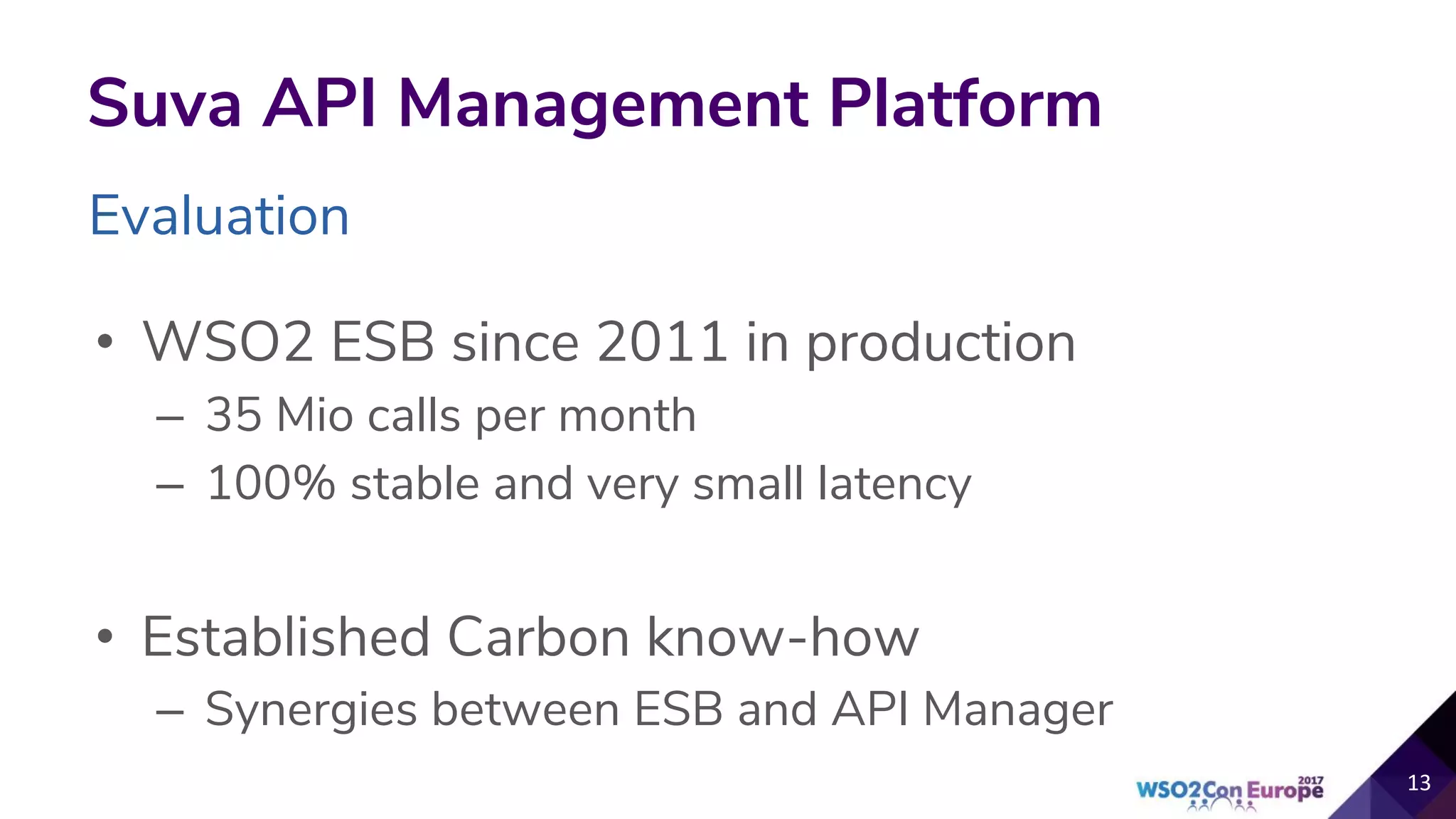 Suva API Management Platform

Evaluation

• WSO2 ESB since 2011 in production
– 35 Mio calls per month
– 100% stable and very small latency

• Established Carbon know-how
– Synergies between ESB and API Manager

WSO2Con Europe 2017

13